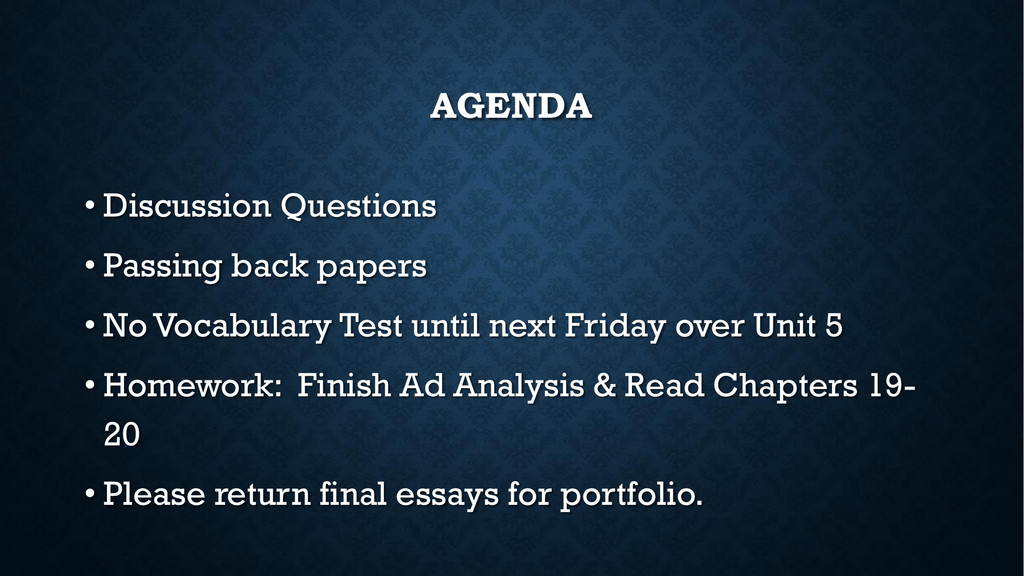 AGENDA

• Discussion Questions

• Passing back papers

• No Vocabulary Test until next Friday over Unit 5

• Homework: Finish Ad Analysis & Read Chapters 19-20

• Please return final essays for portfolio.